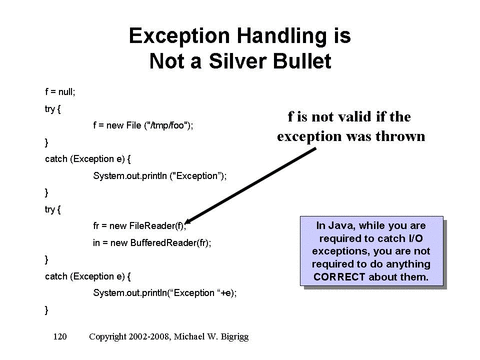 Exception Handling is Not a Silver Bullet

f = null;
try {
f = new File ("/tmp/foo");
}
catch (Exception e) {
System.out.println ("Exception");
}
try {
fr = new FileReader(f);
in = new BufferedReader(fr);
}
catch (Exception e) {
System.out.println("Exception "+e);
}

f is not valid if the exception was thrown

In Java, while you are required to catch I/O exceptions, you are not required to do anything CORRECT about them.

120 Copyright 2002-2008, Michael W. Bigrigg